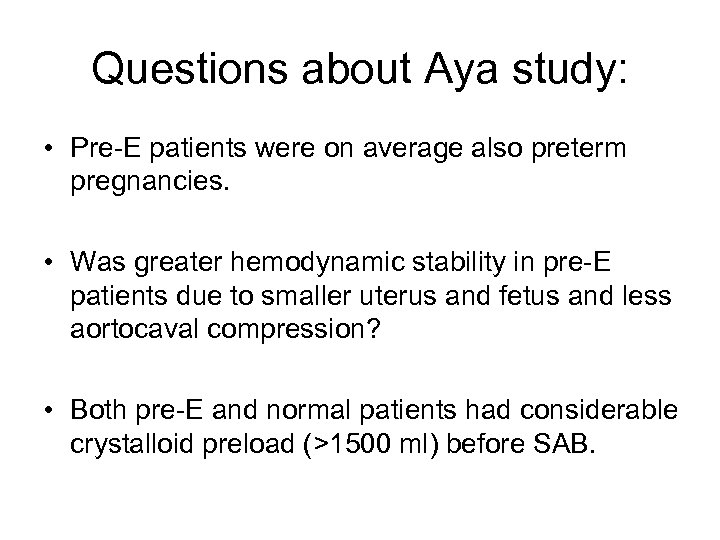 Questions about Aya study:

• Pre-E patients were on average also preterm pregnancies.

• Was greater hemodynamic stability in pre-E patients due to smaller uterus and fetus and less aortocaval compression?

• Both pre-E and normal patients had considerable crystalloid preload (>1500 ml) before SAB.